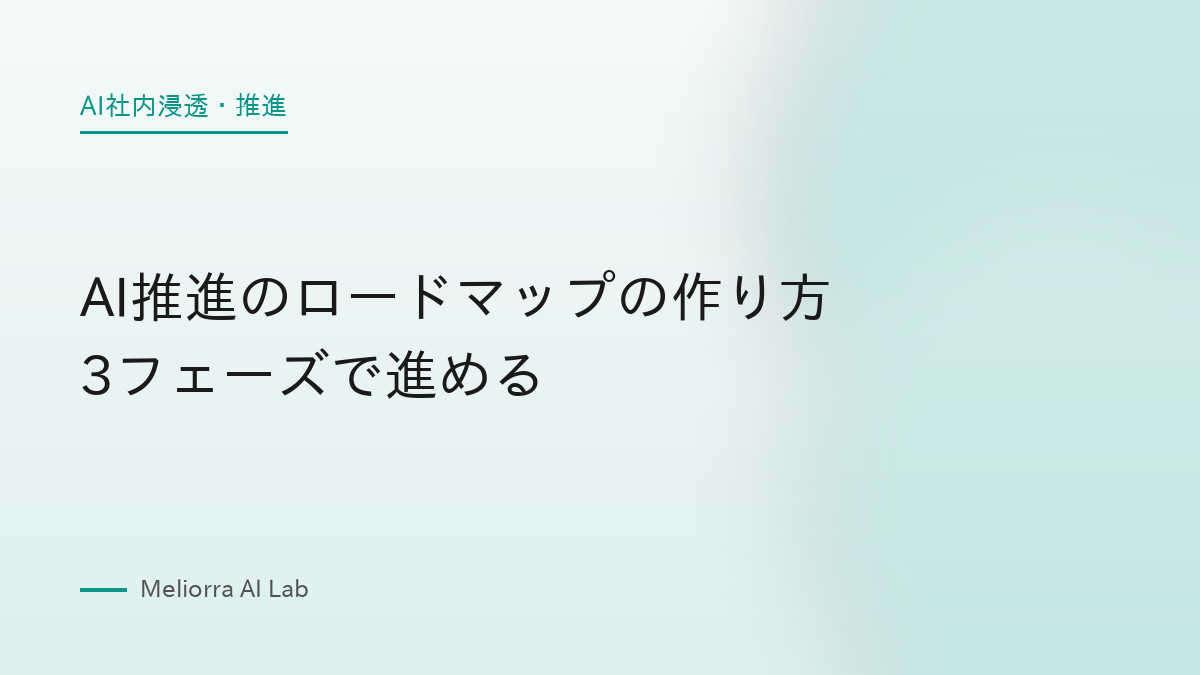 AI社内浸透・推進

AI推進のロードマップの作り方
3フェーズで進める

Meliorra AI Lab